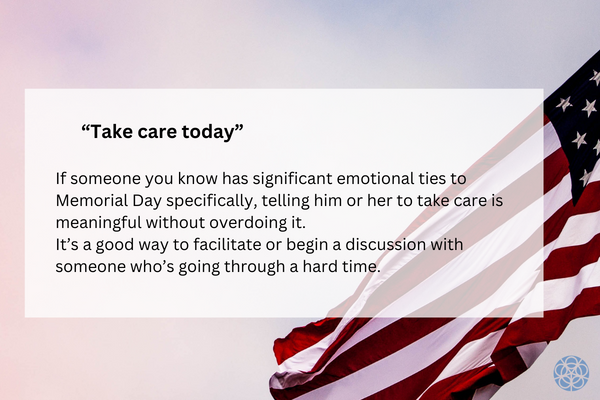 “Take care today”

If someone you know has significant emotional ties to Memorial Day specifically, telling him or her to take care is meaningful without overdoing it.
It’s a good way to facilitate or begin a discussion with someone who’s going through a hard time.